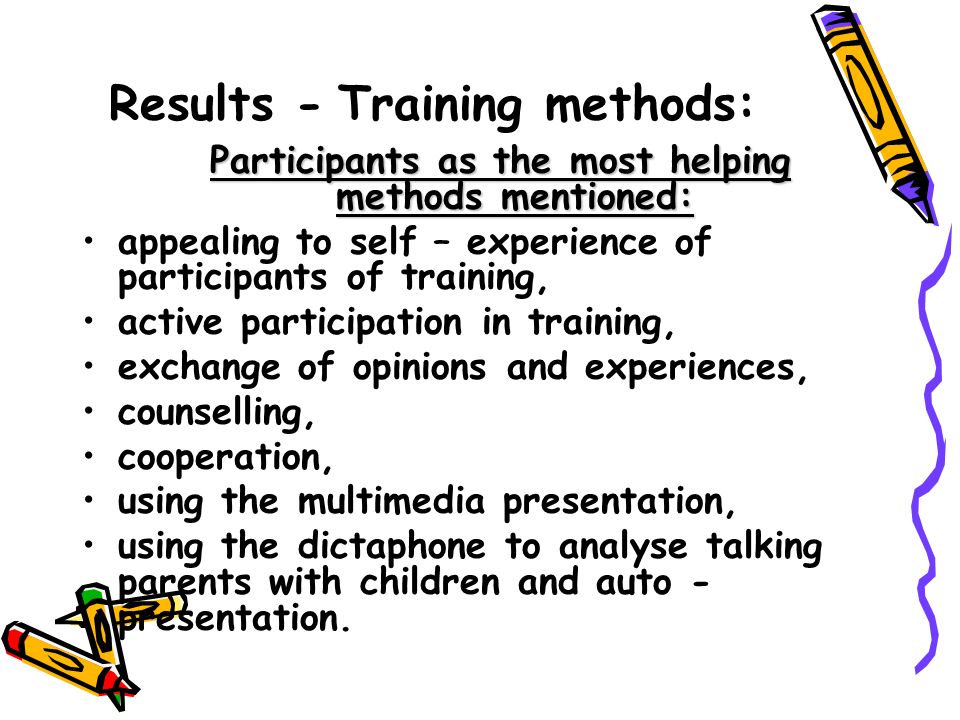 Results - Training methods:

Participants as the most helping methods mentioned:

• appealing to self – experience of participants of training,
• active participation in training,
• exchange of opinions and experiences,
• counselling,
• cooperation,
• using the multimedia presentation,
• using the dictaphone to analyse talking parents with children and auto - presentation.